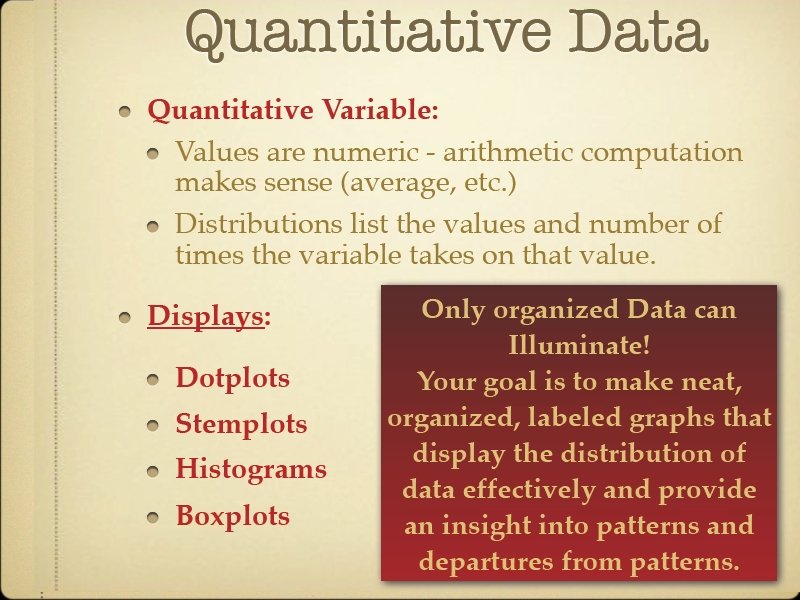 Quantitative Data

Quantitative Variable:

Values are numeric - arithmetic computation makes sense (average, etc.)

Distributions list the values and number of times the variable takes on that value.

Displays:

Dotplots

Stemplots

Histograms

Boxplots

Only organized Data can Illuminate!
Your goal is to make neat, organized, labeled graphs that display the distribution of data effectively and provide an insight into patterns and departures from patterns.